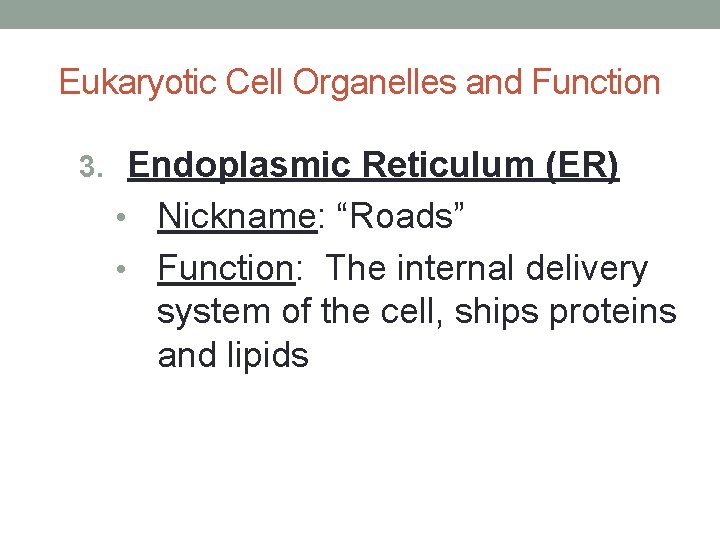 Eukaryotic Cell Organelles and Function

3. Endoplasmic Reticulum (ER)

• Nickname: “Roads”
• Function: The internal delivery system of the cell, ships proteins and lipids